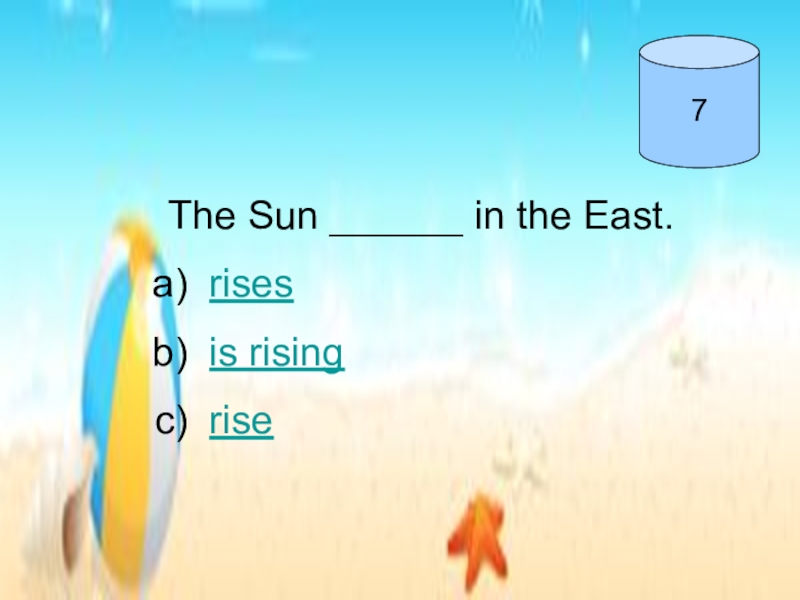 7

The Sun ______ in the East.

a) rises
b) is rising
c) rise